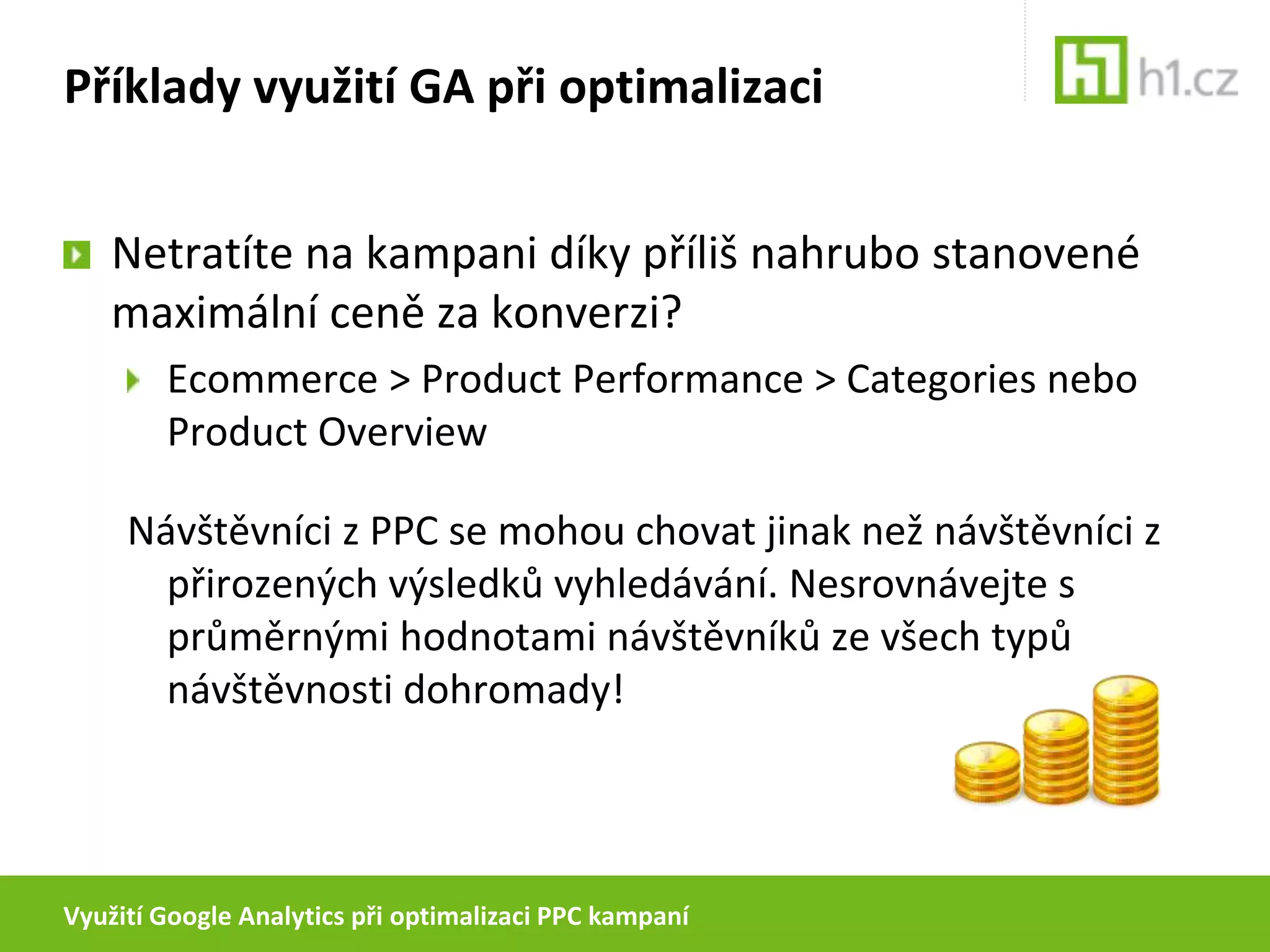 Příklady využití GA při optimalizaci

h1.cz

Netratíte na kampani díky příliš nahrubo stanovené maximální ceně za konverzi?

Ecommerce > Product Performance > Categories nebo Product Overview

Návštěvníci z PPC se mohou chovat jinak než návštěvníci z přirozených výsledků vyhledávání. Nesrovnávejte s průměrnými hodnotami návštěvníků ze všech typů návštěvnosti dohromady!

Využití Google Analytics při optimalizaci PPC kampaní